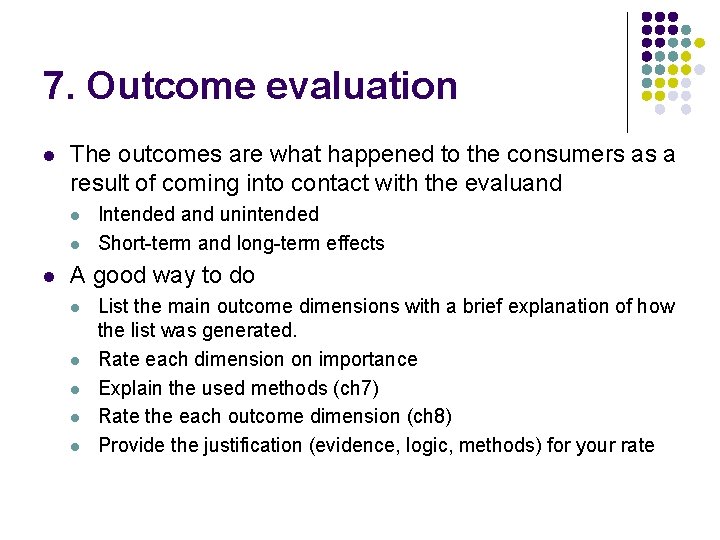 7. Outcome evaluation

- The outcomes are what happened to the consumers as a result of coming into contact with the evaluand
  - Intended and unintended
  - Short-term and long-term effects
- A good way to do
  - List the main outcome dimensions with a brief explanation of how the list was generated.
  - Rate each dimension on importance
  - Explain the used methods (ch7)
  - Rate the each outcome dimension (ch8)
  - Provide the justification (evidence, logic, methods) for your rate